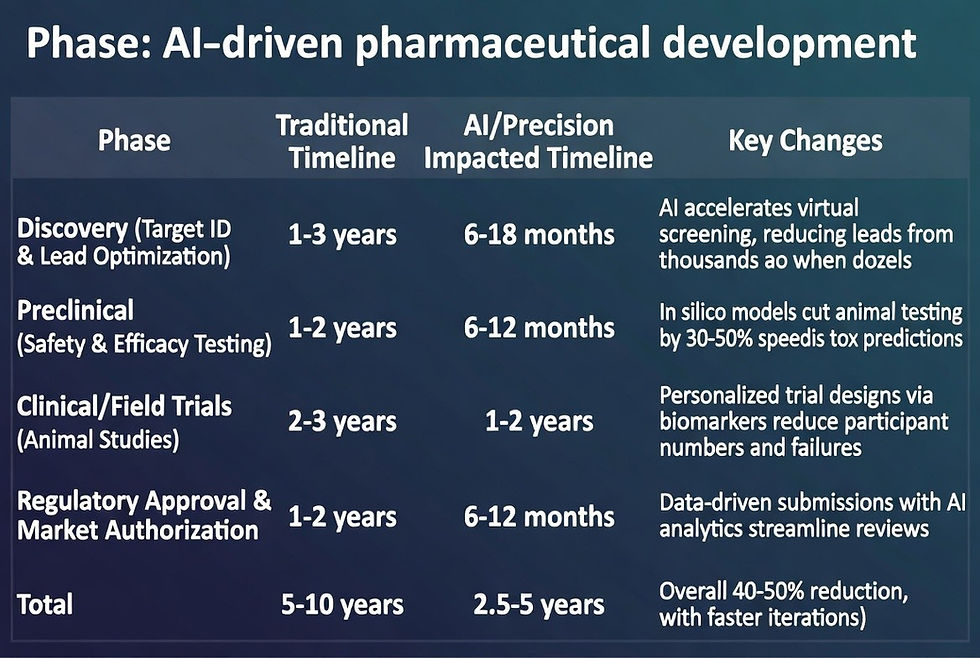 Phase: AI-driven pharmaceutical development

| Phase | Traditional Timeline | AI/Precision Impacted Timeline | Key Changes |
|---|---|---|---|
| Discovery (Target ID & Lead Optimization) | 1-3 years | 6-18 months | AI accelerates virtual screening, reducing leads from thousands ao when dozels |
| Preclinical (Safety & Efficacy Testing) | 1-2 years | 6-12 months | In silico models cut animal testing by 30-50% speedis tox predictions |
| Clinical/Field Trials (Animal Studies) | 2-3 years | 1-2 years | Personalized trial designs via biomarkers reduce participant numbers and failures |
| Regulatory Approval & Market Authorization | 1-2 years | 6-12 months | Data-driven submissions with AI analytics streamline reviews |
| Total | 5-10 years | 2.5-5 years | Overall 40-50% reduction, with faster iterations) |